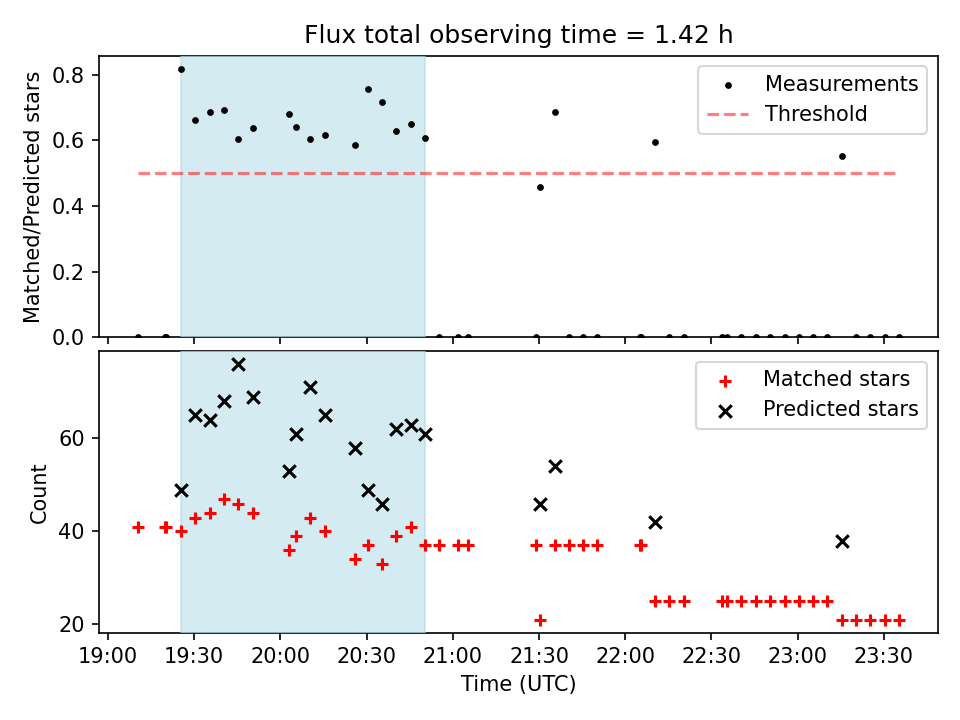 Flux total observing time = 1.42 h

Matched/Predicted stars

0.8
0.6
0.4
0.2
0.0

Measurements
Threshold

Count

60
40
20

Matched stars
Predicted stars

19:00
19:30
20:00
20:30
21:00
21:30
22:00
22:30
23:00
23:30

Time (UTC)